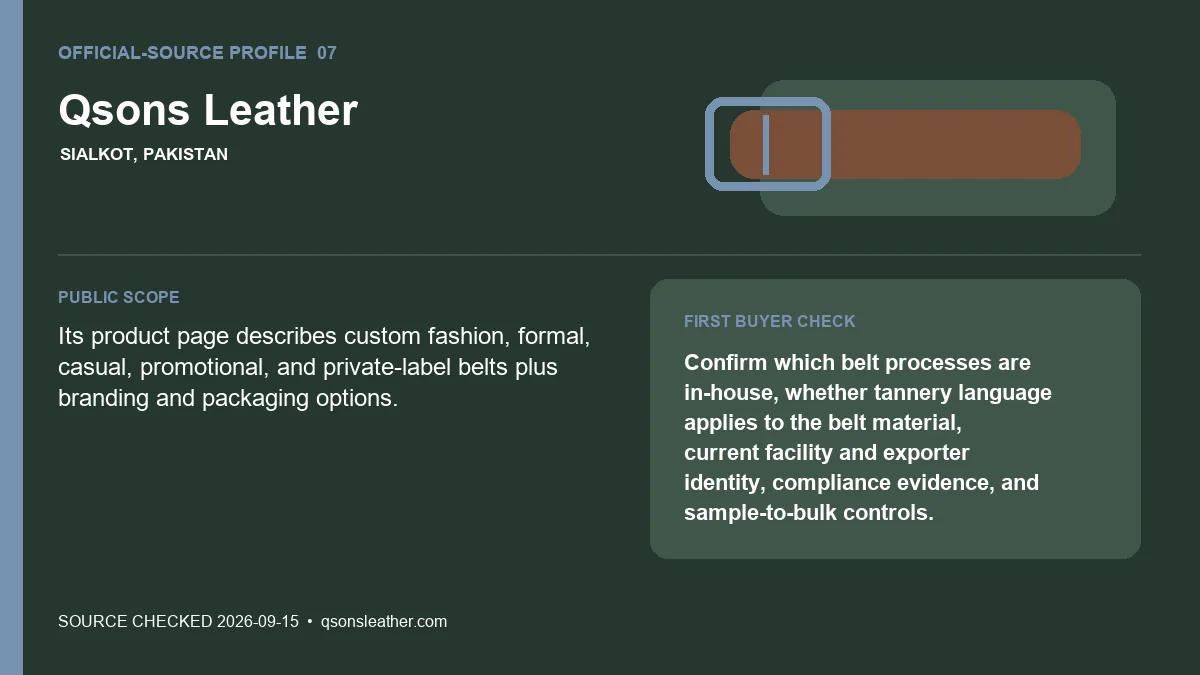 OFFICIAL-SOURCE PROFILE 07

Qsons Leather

SIALKOT, PAKISTAN

PUBLIC SCOPE

Its product page describes custom fashion, formal, casual, promotional, and private-label belts plus branding and packaging options.

FIRST BUYER CHECK

Confirm which belt processes are in-house, whether tannery language applies to the belt material, current facility and exporter identity, compliance evidence, and sample-to-bulk controls.

SOURCE CHECKED 2026-09-15 • qsonsleather.com